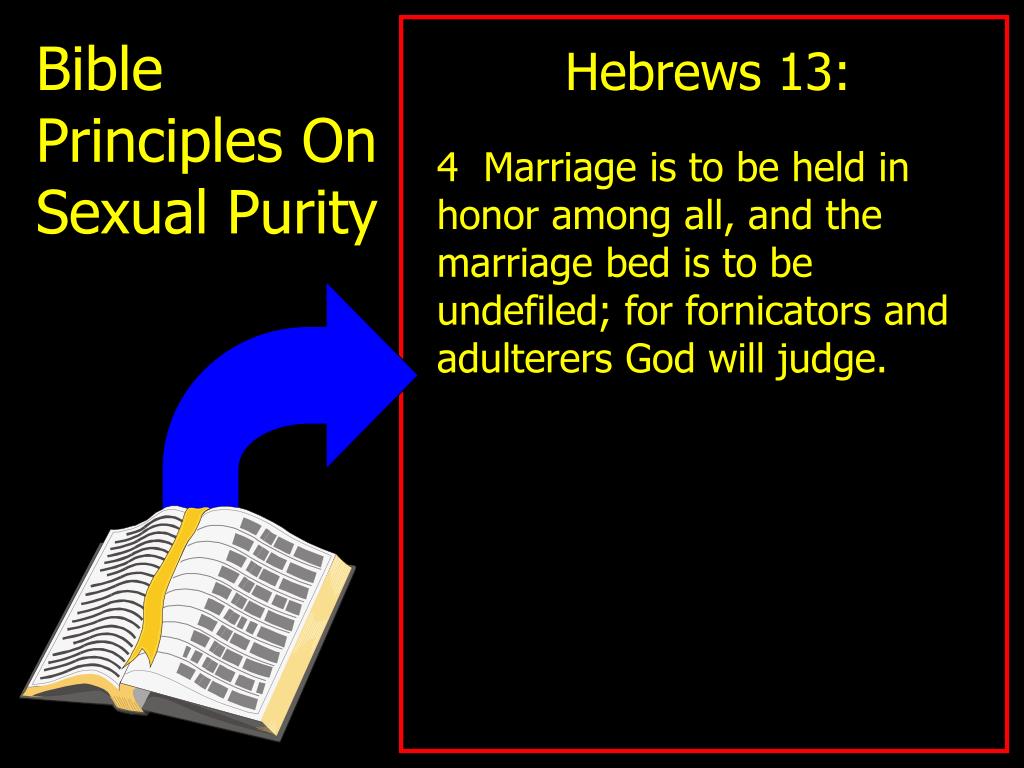 Bible Principles On Sexual Purity

Hebrews 13:

4 Marriage is to be held in honor among all, and the marriage bed is to be undefiled; for fornicators and adulterers God will judge.